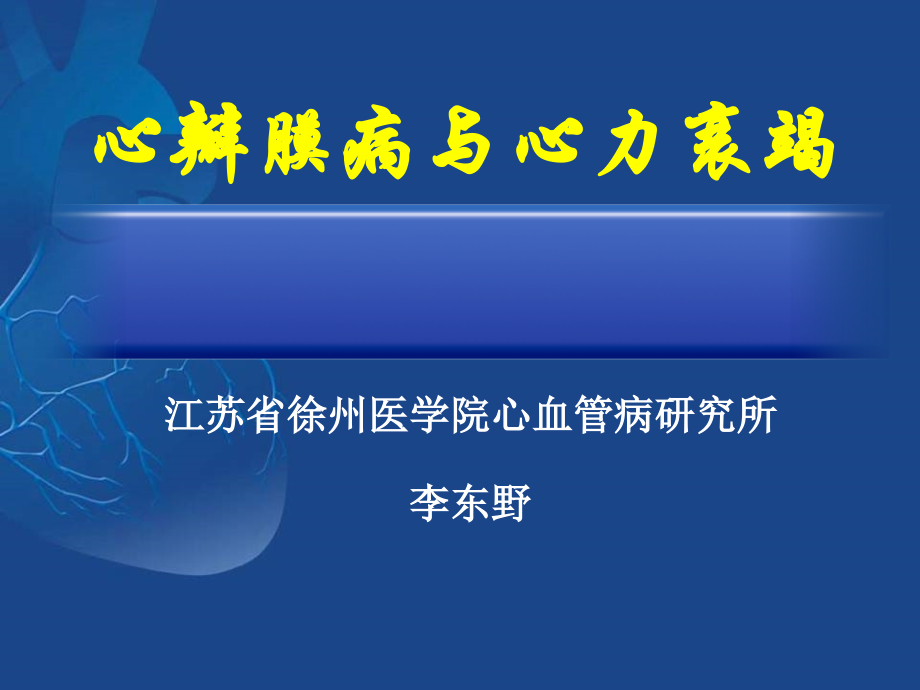 心瓣膜病与心力衰竭

江苏省徐州医学院心血管病研究所

李东野